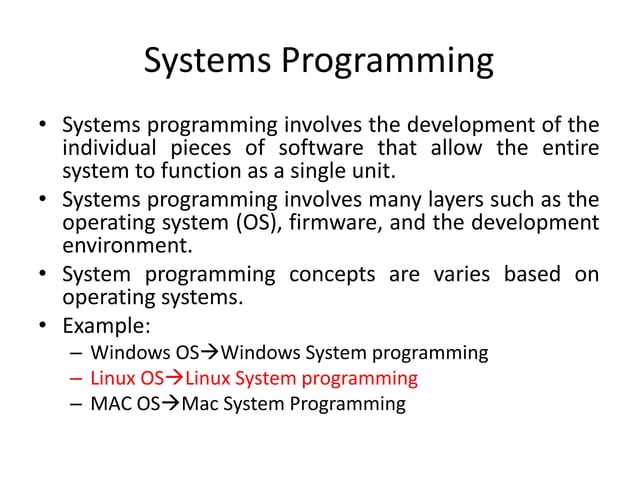 Systems Programming

• Systems programming involves the development of the individual pieces of software that allow the entire system to function as a single unit.
• Systems programming involves many layers such as the operating system (OS), firmware, and the development environment.
• System programming concepts are varies based on operating systems.
• Example:
– Windows OS→Windows System programming
– Linux OS→Linux System programming
– MAC OS→Mac System Programming